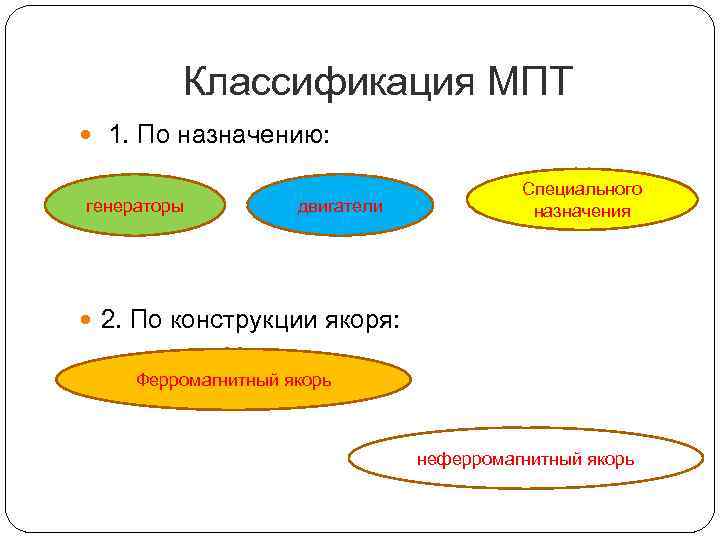 Классификация МПТ

1. По назначению:

генераторы

двигатели

Специального назначения

2. По конструкции якоря:

Ферромагнитный якорь

неферромагнитный якорь